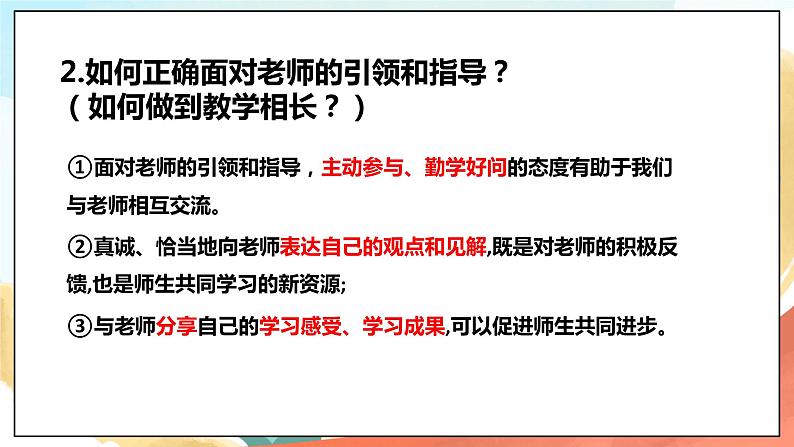 2.如何正确面对老师的引领和指导？
（如何做到教学相长？）

①面对老师的引领和指导，主动参与、勤学好问的态度有助于我们与老师相互交流。

②真诚、恰当地向老师表达自己的观点和见解,既是对老师的积极反馈,也是师生共同学习的新资源;

③与老师分享自己的学习感受、学习成果,可以促进师生共同进步。